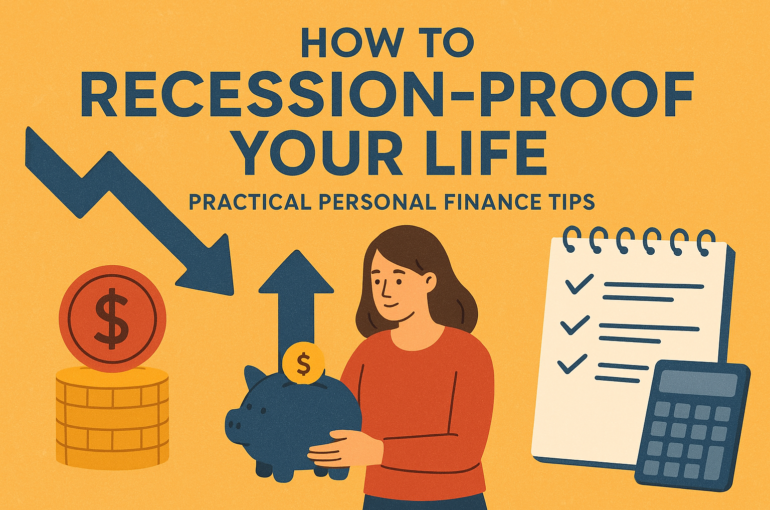 HOW TO
RECESSION-PROOF YOUR LIFE
PRACTICAL PERSONAL FINANCE TIPS

$

$